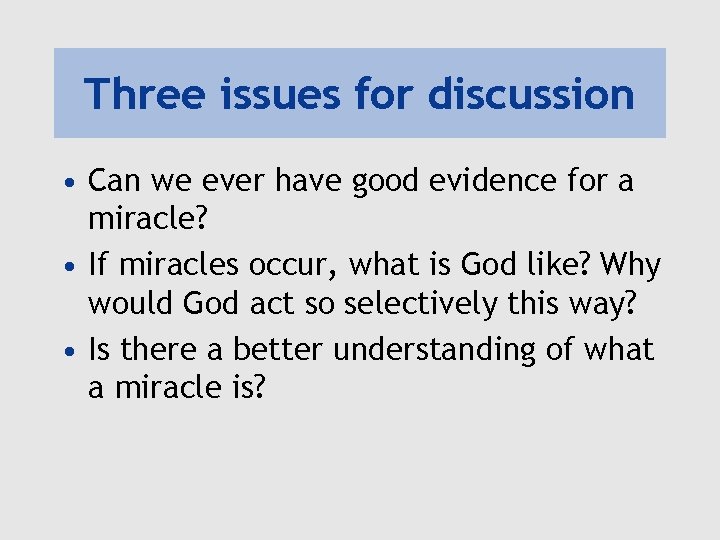 Three issues for discussion

• Can we ever have good evidence for a miracle?
• If miracles occur, what is God like? Why would God act so selectively this way?
• Is there a better understanding of what a miracle is?